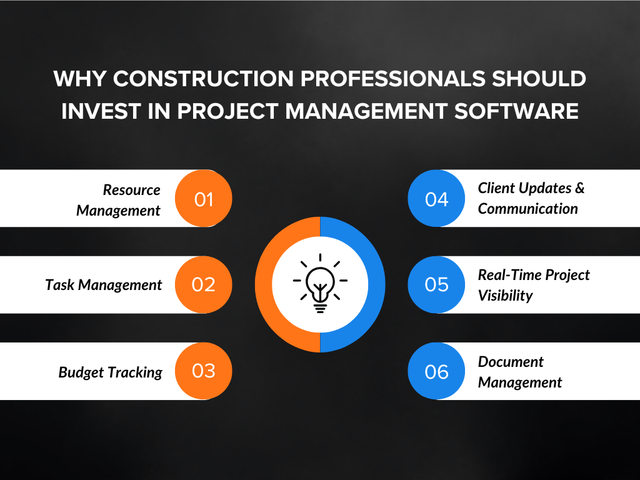 WHY CONSTRUCTION PROFESSIONALS SHOULD INVEST IN PROJECT MANAGEMENT SOFTWARE

Resource Management 01

Task Management 02

Budget Tracking 03

04 Client Updates & Communication

05 Real-Time Project Visibility

06 Document Management